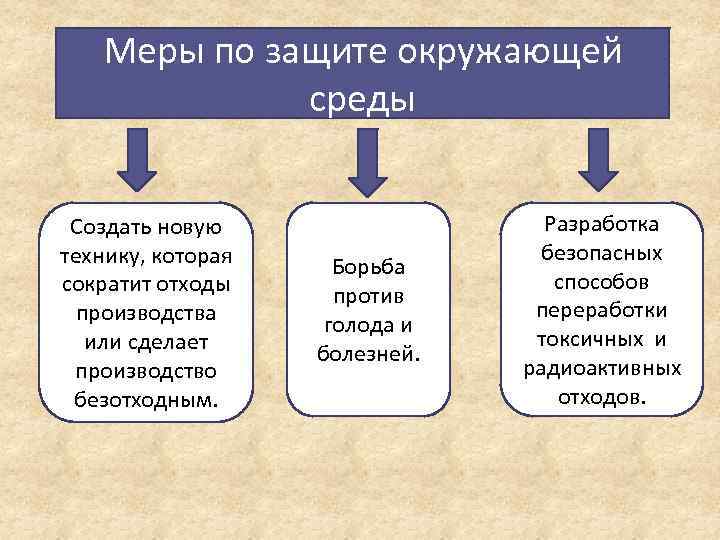 Меры по защите окружающей среды

Создать новую технику, которая сократит отходы производства или сделает производство безотходным.

Борьба против голода и болезней.

Разработка безопасных способов переработки токсичных и радиоактивных отходов.